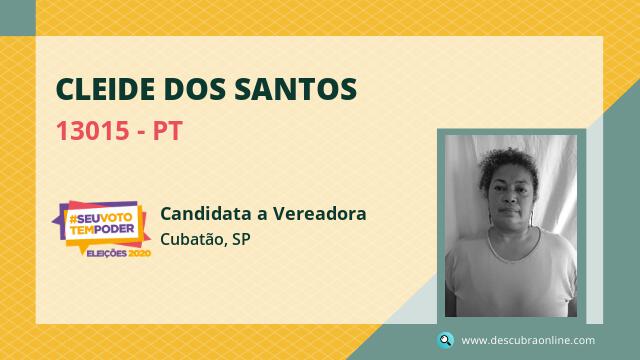 CLEIDE DOS SANTOS

13015 - PT

#SEUVOTO TEMPODER ELEIÇÕES 2020

Candidata a Vereadora

Cubatão, SP

www.descubraonline.com